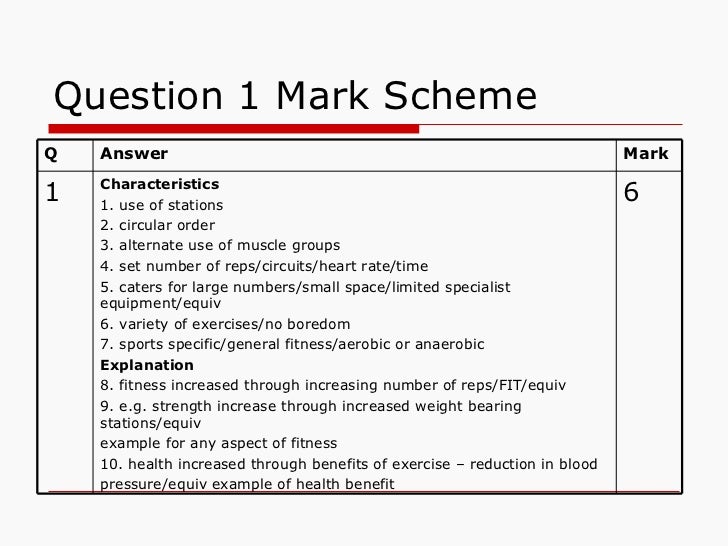 Question 1 Mark Scheme

| Q | Answer | Mark |
|---|---|---|
| 1 | **Characteristics**<br>1. use of stations<br>2. circular order<br>3. alternate use of muscle groups<br>4. set number of reps/circuits/heart rate/time<br>5. caters for large numbers/small space/limited specialist equipment/equiv<br>6. variety of exercises/no boredom<br>7. sports specific/general fitness/aerobic or anaerobic<br>**Explanation**<br>8. fitness increased through increasing number of reps/FIT/equiv<br>9. e.g. strength increase through increased weight bearing stations/equiv<br>example for any aspect of fitness<br>10. health increased through benefits of exercise – reduction in blood pressure/equiv example of health benefit | 6 |